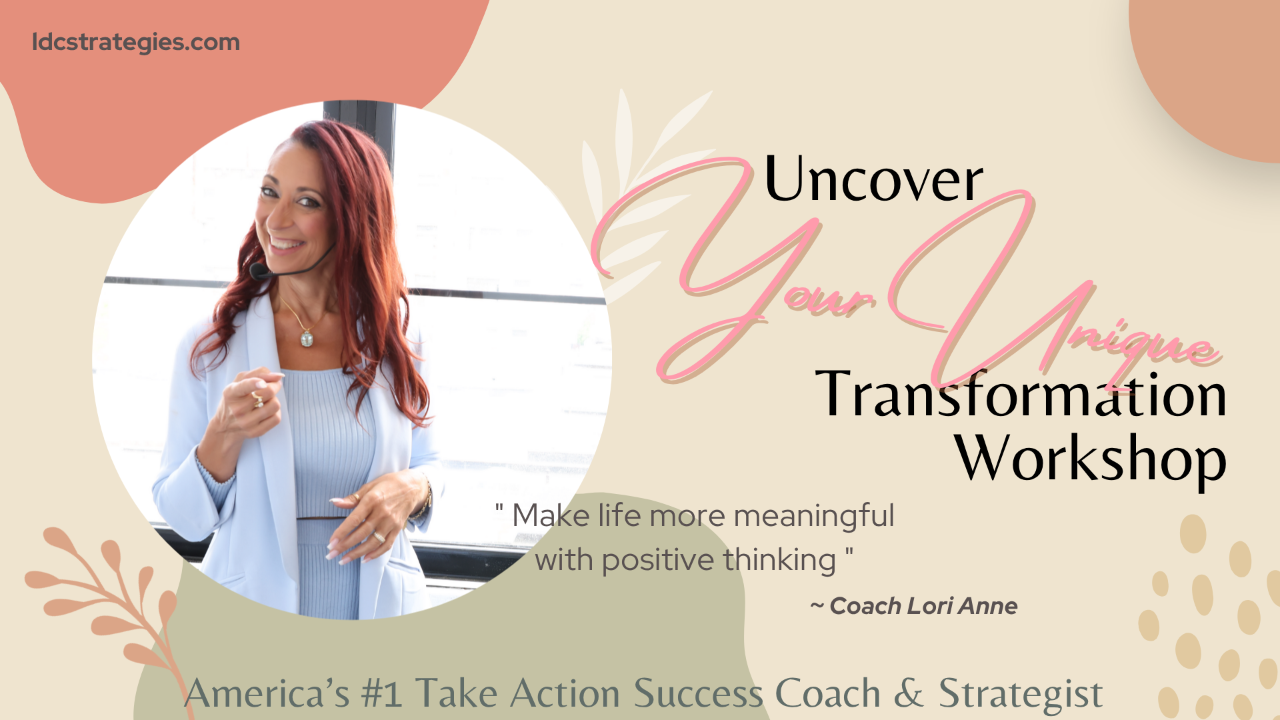 ldcstrategies.com

Uncover Your Unique Transformation Workshop

" Make life more meaningful with positive thinking "

~ Coach Lori Anne

America's #1 Take Action Success Coach & Strategist